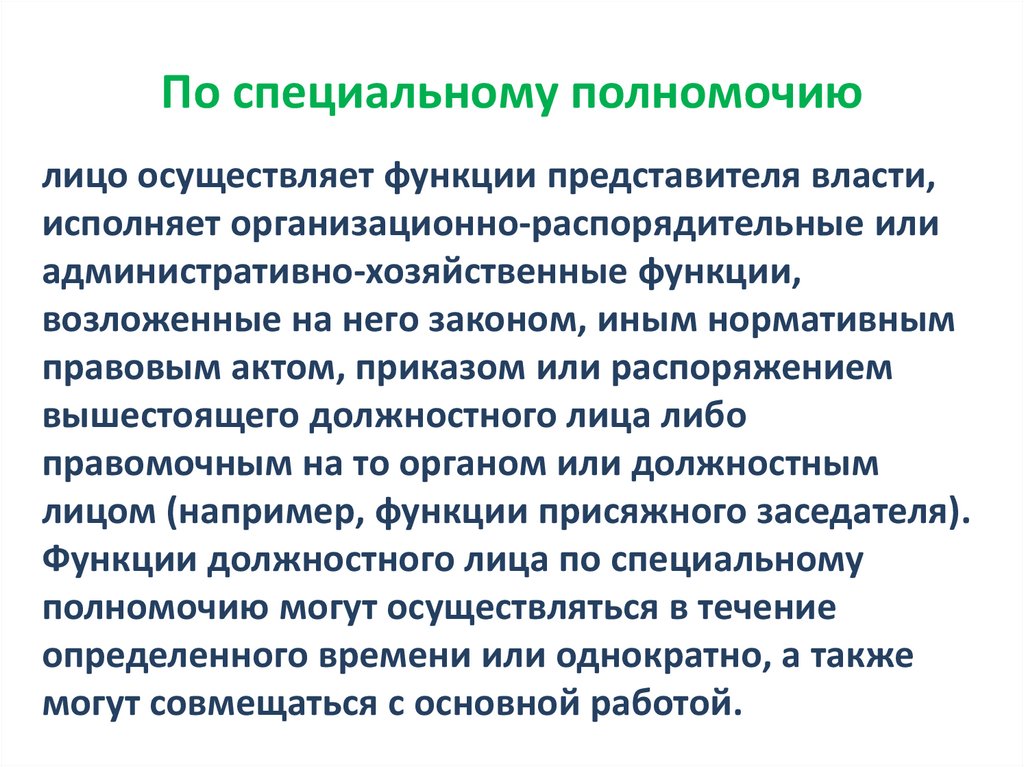 По специальному полномочию

лицо осуществляет функции представителя власти, исполняет организационно-распорядительные или административно-хозяйственные функции, возложенные на него законом, иным нормативным правовым актом, приказом или распоряжением вышестоящего должностного лица либо правомочным на то органом или должностным лицом (например, функции присяжного заседателя). Функции должностного лица по специальному полномочию могут осуществляться в течение определенного времени или однократно, а также могут совмещаться с основной работой.